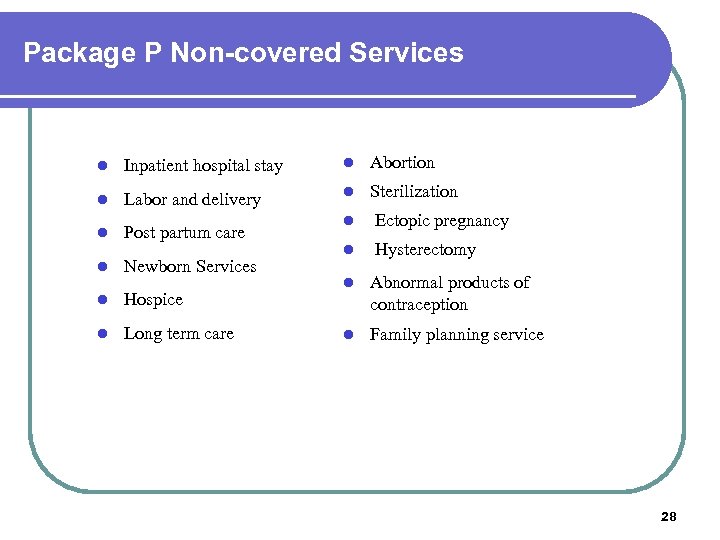 Package P Non-covered Services

- Inpatient hospital stay
- Labor and delivery
- Post partum care
- Newborn Services
- Hospice
- Long term care

- Abortion
- Sterilization
- Ectopic pregnancy
- Hysterectomy
- Abnormal products of contraception
- Family planning service

28